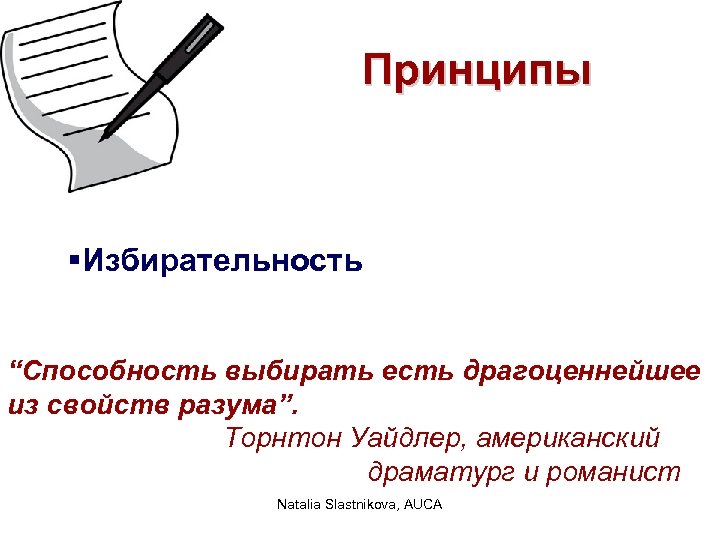 Принципы

▪Избирательность

“Способность выбирать есть драгоценнейшее из свойств разума”.
Торнтон Уайдлер, американский драматург и романист

Natalia Slastnikova, AUCA